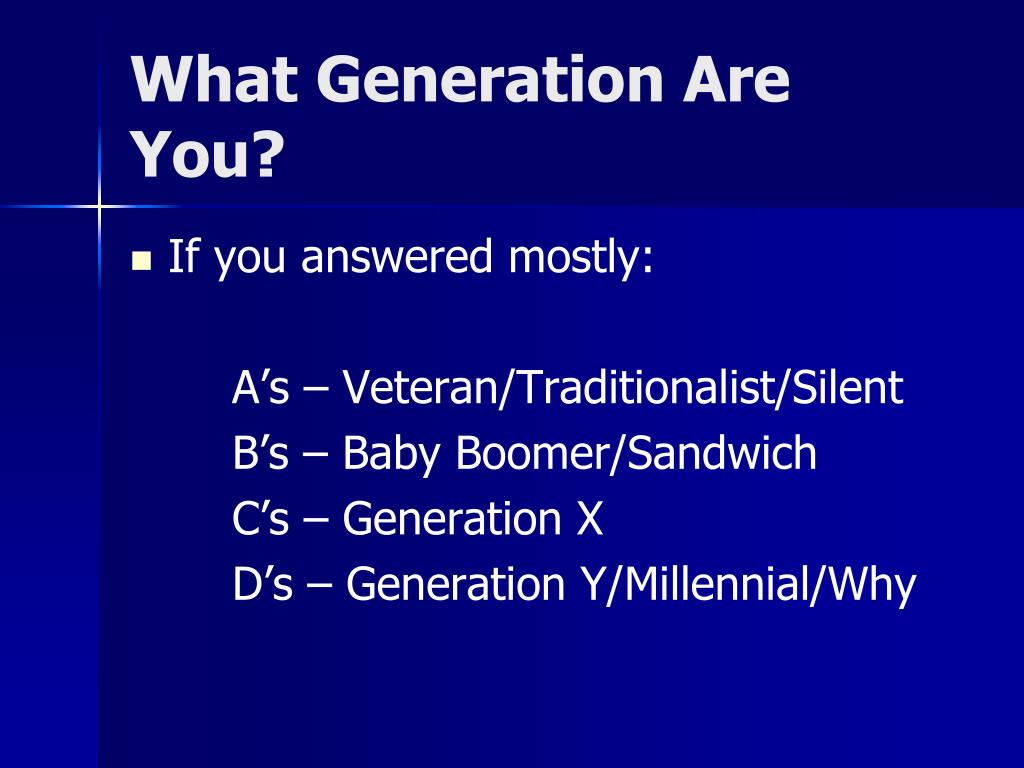 What Generation Are You?

If you answered mostly:

A’s – Veteran/Traditionalist/Silent
B’s – Baby Boomer/Sandwich
C’s – Generation X
D’s – Generation Y/Millennial/Why